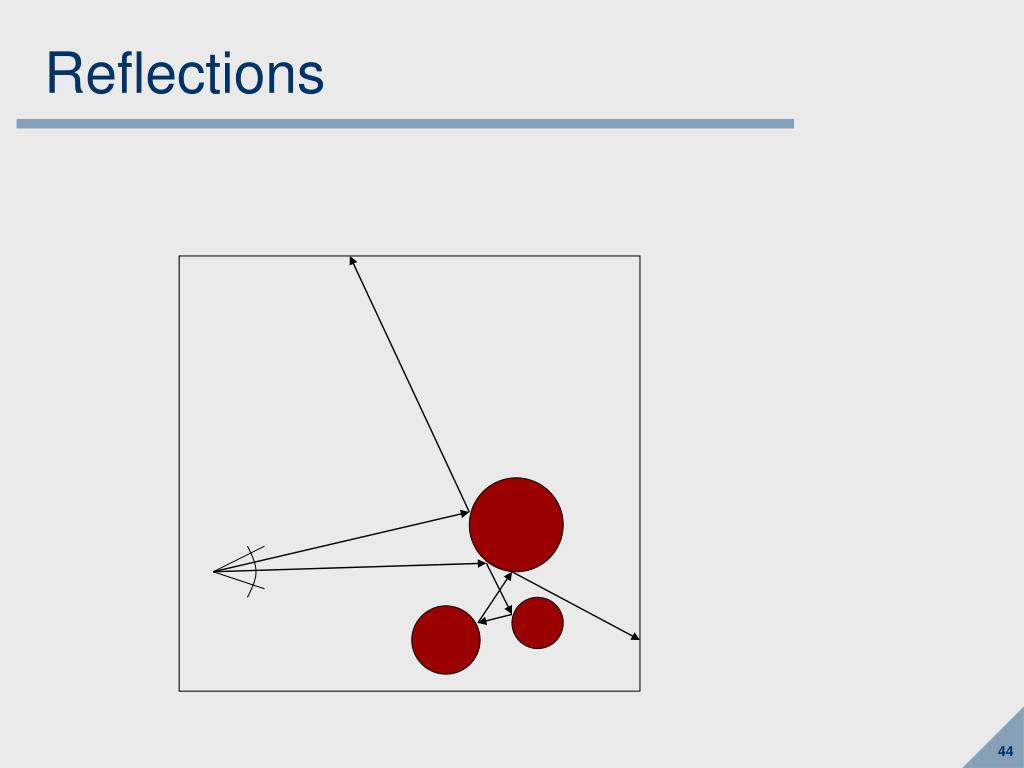 Reflections

44